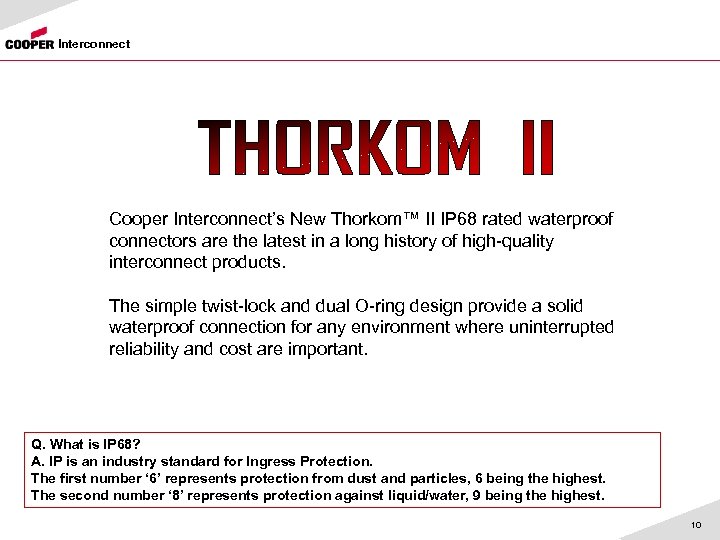 COOPER Interconnect

THORKOM II

Cooper Interconnect's New Thorkom™ II IP68 rated waterproof connectors are the latest in a long history of high-quality interconnect products.

The simple twist-lock and dual O-ring design provide a solid waterproof connection for any environment where uninterrupted reliability and cost are important.

Q. What is IP68?
A. IP is an industry standard for Ingress Protection.
The first number '6' represents protection from dust and particles, 6 being the highest.
The second number '8' represents protection against liquid/water, 9 being the highest.

10